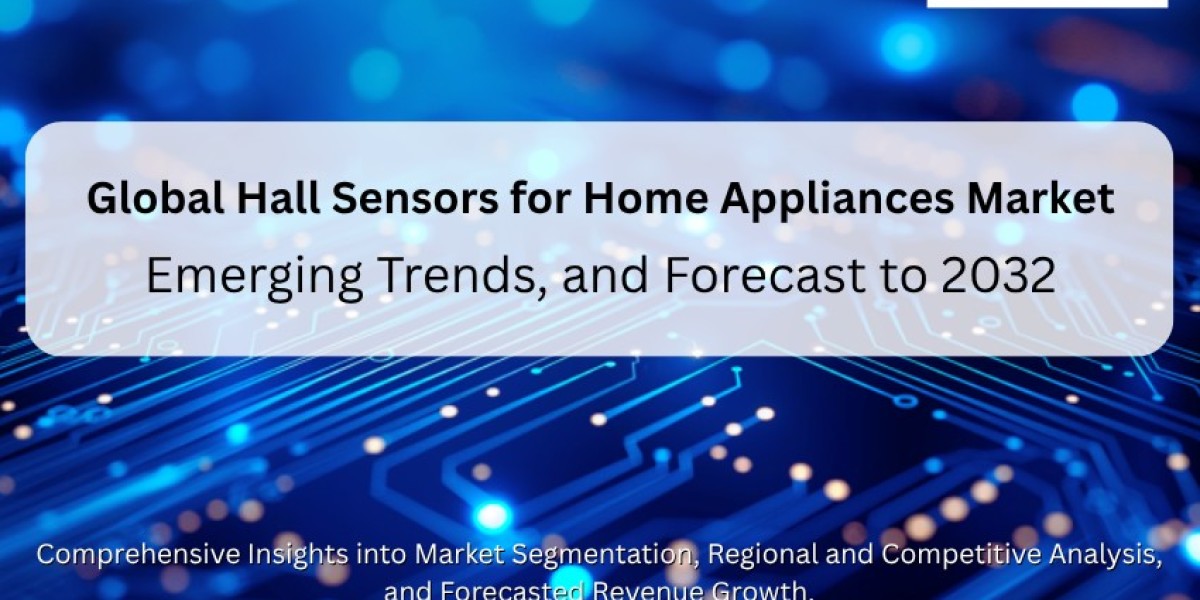 Global Hall Sensors for Home Appliances Market
Emerging Trends, and Forecast to 2032

Comprehensive Insights into Market Segmentation, Regional and Competitive Analysis, and Forecasted Revenue Growth.